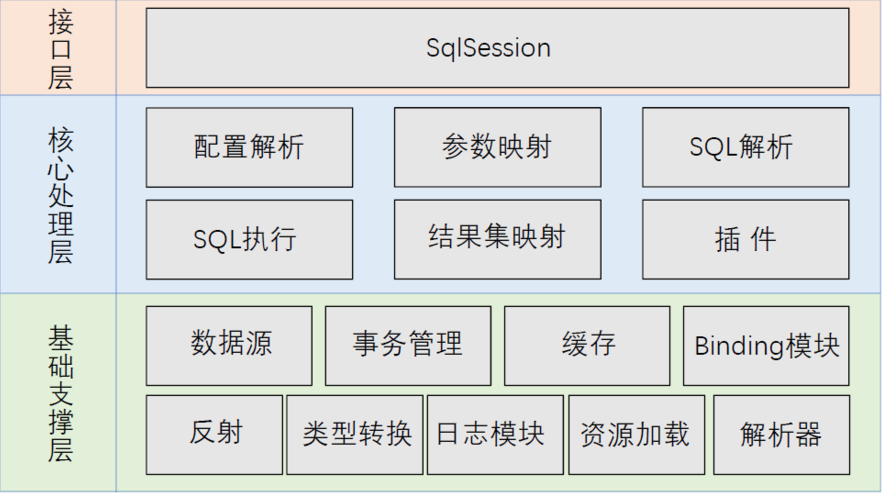 接口层

SqlSession

核心处理层

配置解析

参数映射

SQL解析

SQL执行

结果集映射

插 件

基础支撑层

数据源

事务管理

缓存

Binding模块

反射

类型转换

日志模块

资源加载

解析器